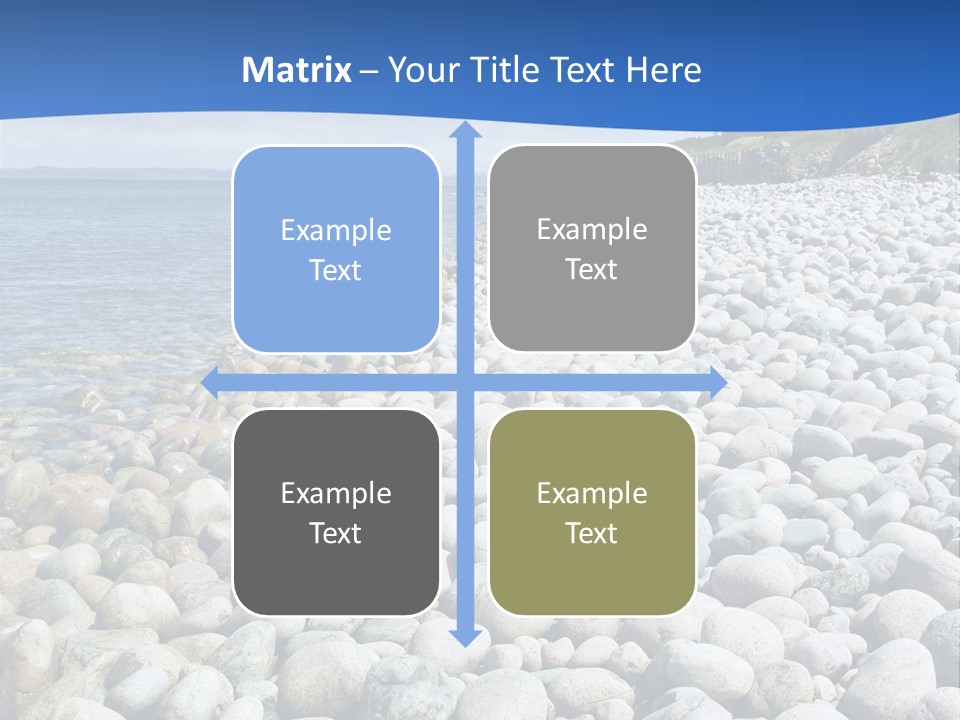 Matrix – Your Title Text Here

Example Text

Example Text

Example Text

Example Text